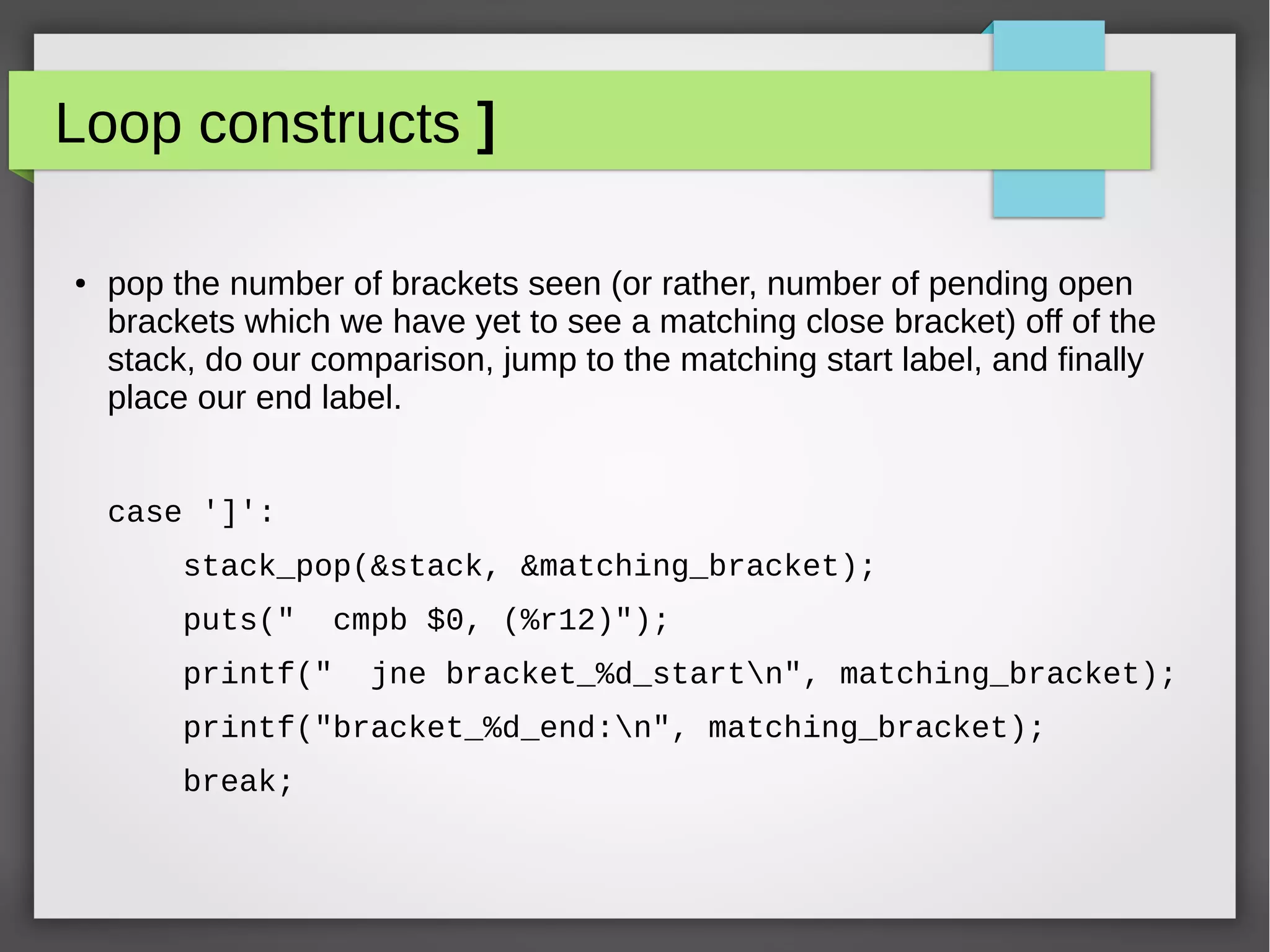 Loop constructs ]

• pop the number of brackets seen (or rather, number of pending open brackets which we have yet to see a matching close bracket) off of the stack, do our comparison, jump to the matching start label, and finally place our end label.

case ']':
    stack_pop(&stack, &matching_bracket);
    puts("  cmpb $0, (%r12)");
    printf("  jne bracket_%d_start\n", matching_bracket);
    printf("bracket_%d_end:\n", matching_bracket);
    break;